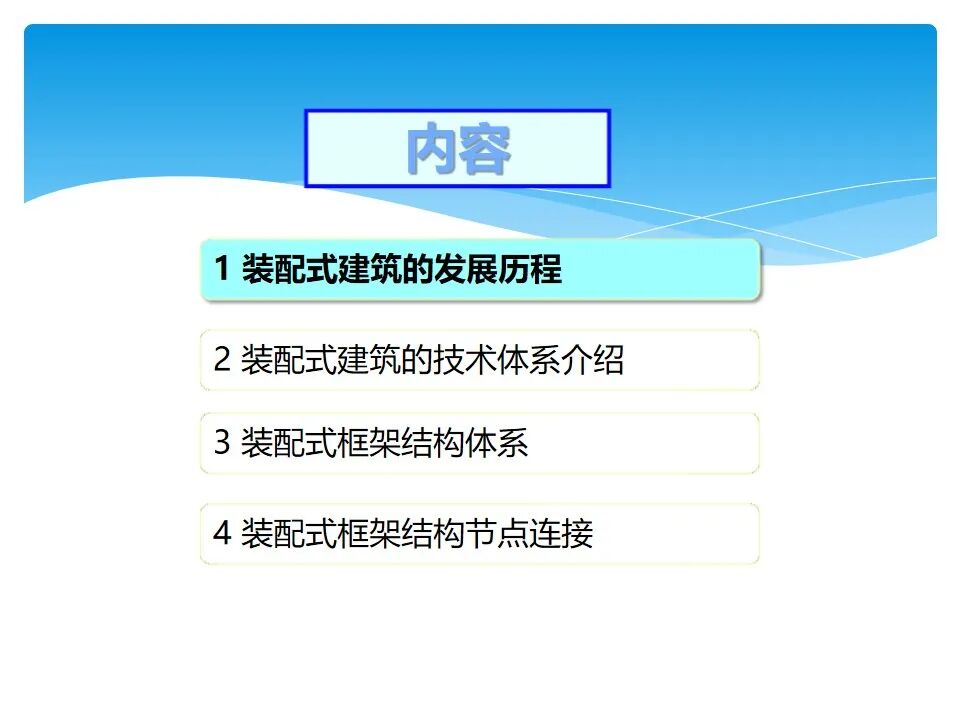 内容

1 装配式建筑的发展历程

2 装配式建筑的技术体系介绍

3 装配式框架结构体系

4 装配式框架结构节点连接